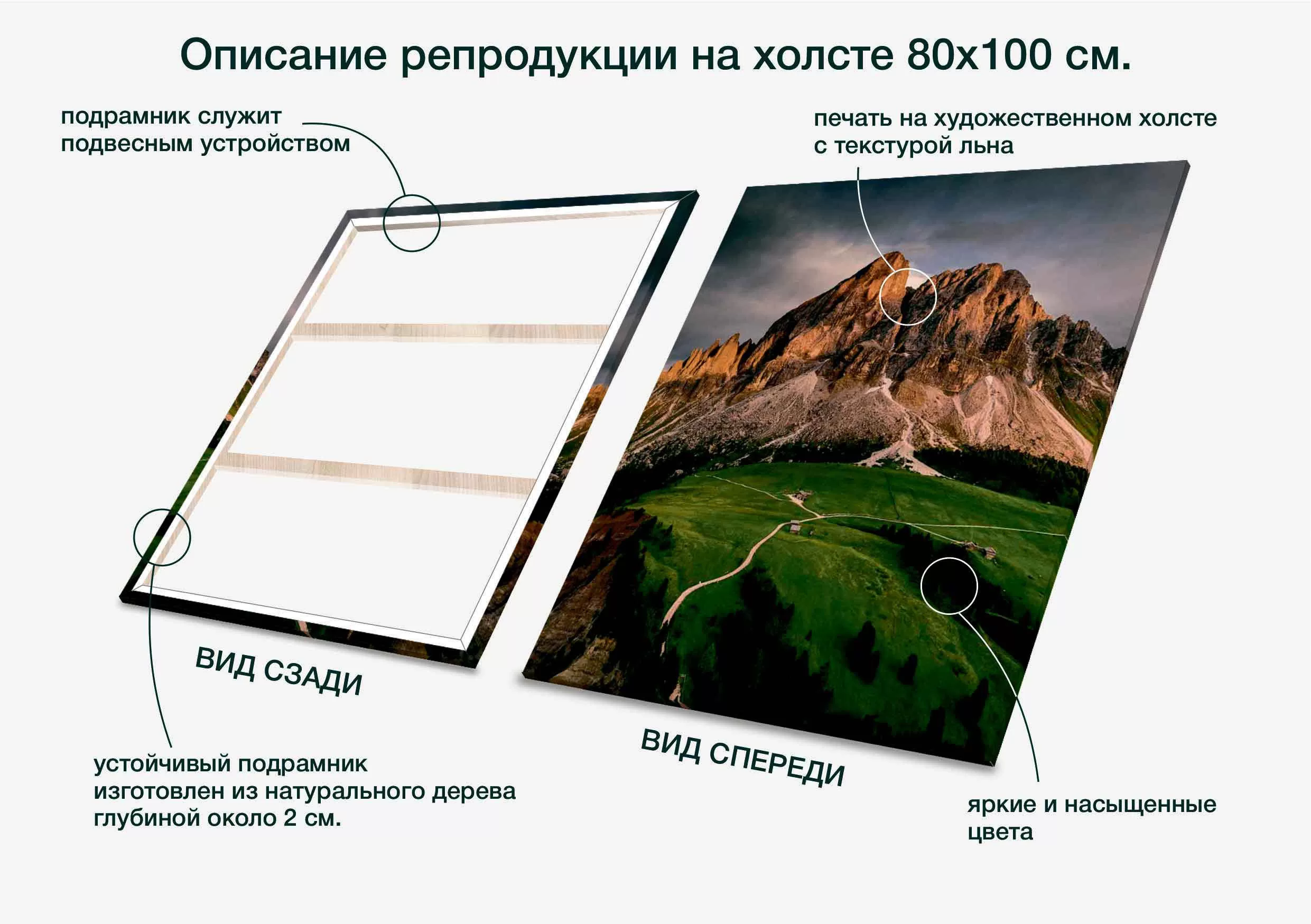 Описание репродукции на холсте 80х100 см.

подрамник служит подвесным устройством

печать на художественном холсте с текстурой льна

ВИД СЗАДИ

ВИД СПЕРЕДИ

устойчивый подрамник изготовлен из натурального дерева глубиной около 2 см.

яркие и насыщенные цвета